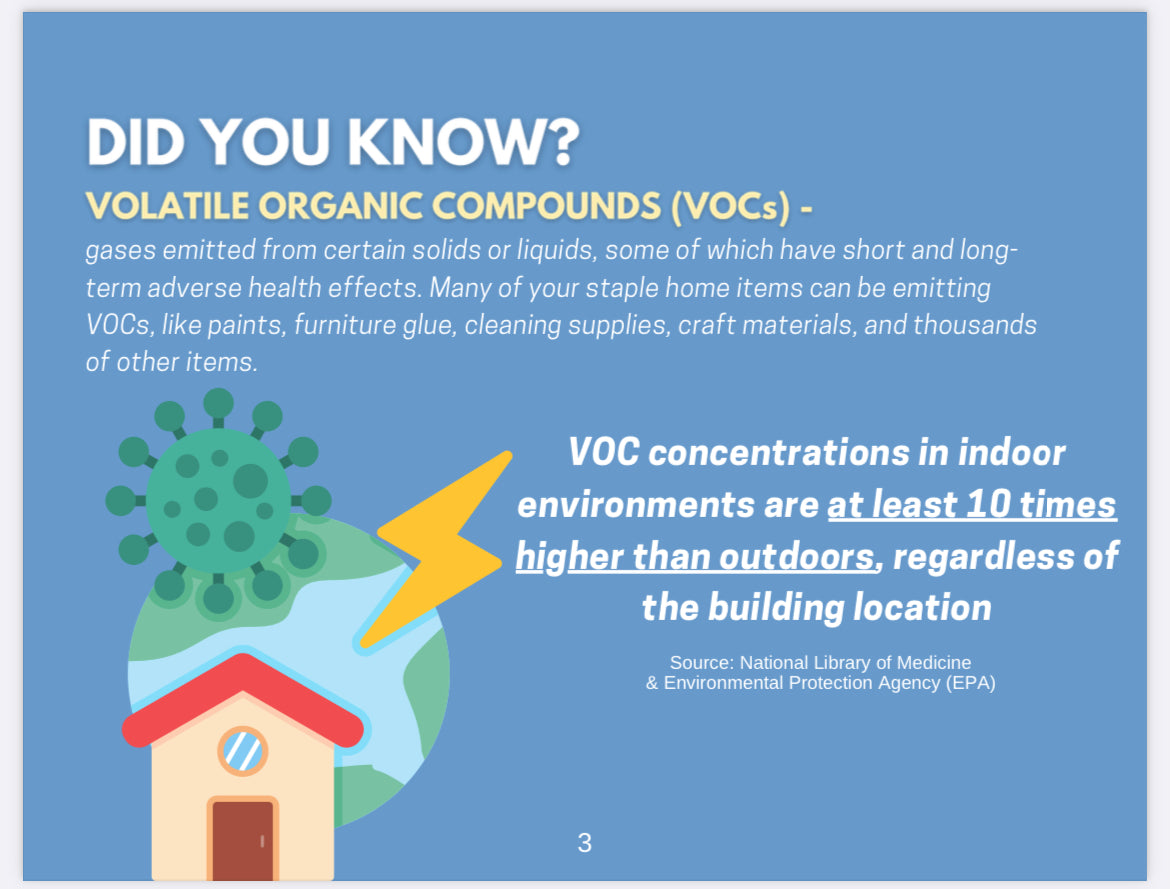 DID YOU KNOW?
VOLATILE ORGANIC COMPOUNDS (VOCs) -
gases emitted from certain solids or liquids, some of which have short and long-term adverse health effects. Many of your staple home items can be emitting VOCs, like paints, furniture glue, cleaning supplies, craft materials, and thousands of other items.

VOC concentrations in indoor environments are at least 10 times higher than outdoors, regardless of the building location

Source: National Library of Medicine
& Environmental Protection Agency (EPA)

3